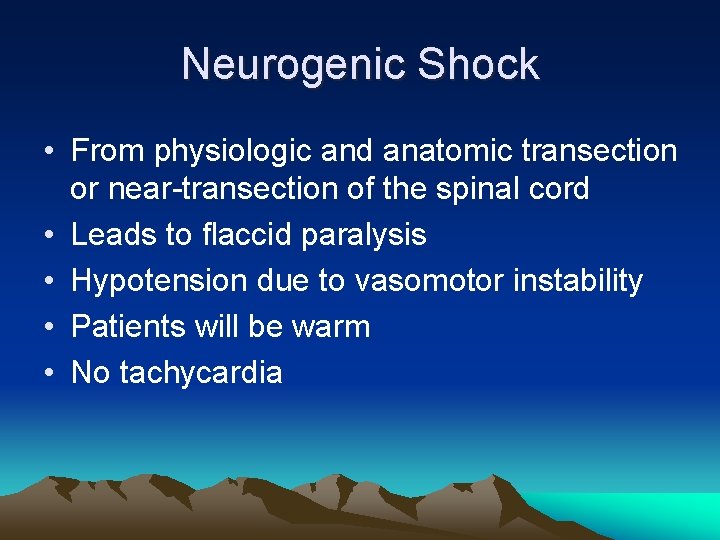 Neurogenic Shock

• From physiologic and anatomic transection or near-transection of the spinal cord
• Leads to flaccid paralysis
• Hypotension due to vasomotor instability
• Patients will be warm
• No tachycardia